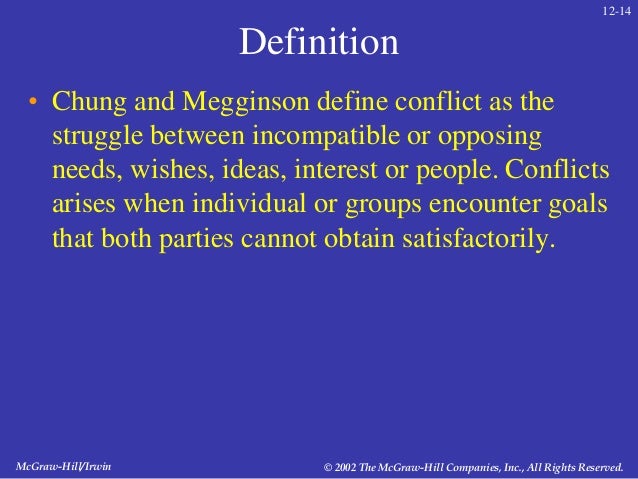 12-14

Definition

• Chung and Megginson define conflict as the struggle between incompatible or opposing needs, wishes, ideas, interest or people. Conflicts arises when individual or groups encounter goals that both parties cannot obtain satisfactorily.

McGraw-Hill/Irwin

© 2002 The McGraw-Hill Companies, Inc., All Rights Reserved.